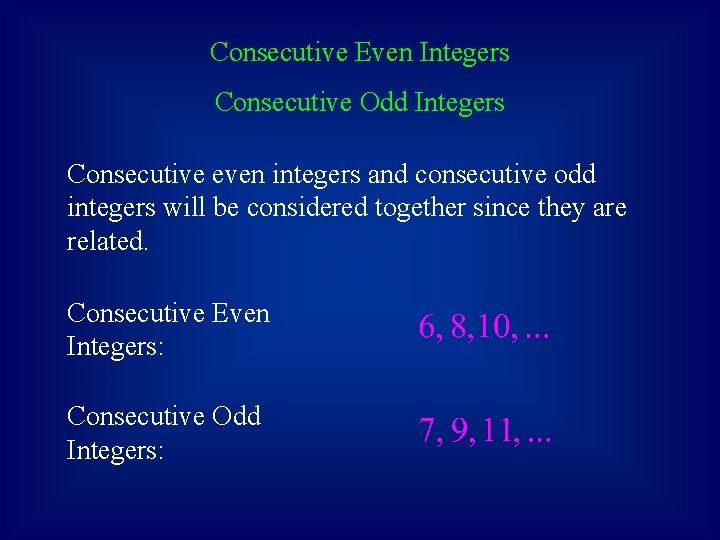 Consecutive Even Integers

Consecutive Odd Integers

Consecutive even integers and consecutive odd integers will be considered together since they are related.

Consecutive Even Integers:

6, 8,10, ...

Consecutive Odd Integers:

7, 9, 11, ...